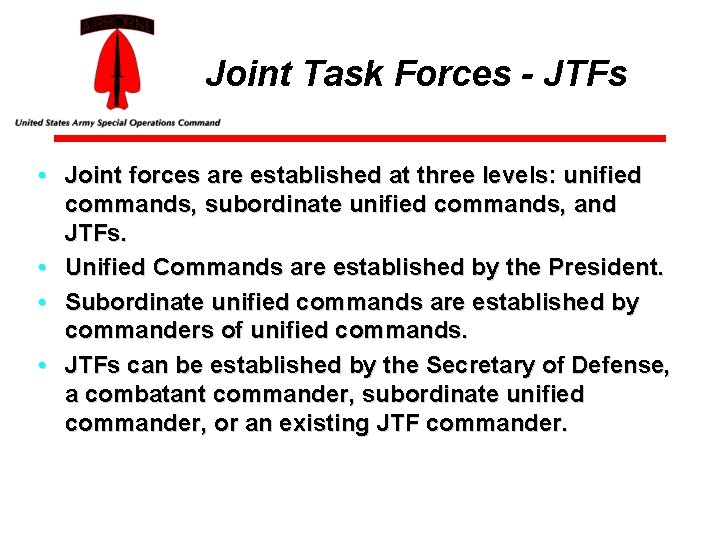 AIRBORNE

United States Army Special Operations Command

Joint Task Forces - JTFs

• Joint forces are established at three levels: unified commands, subordinate unified commands, and JTFs.
• Unified Commands are established by the President.
• Subordinate unified commands are established by commanders of unified commands.
• JTFs can be established by the Secretary of Defense, a combatant commander, subordinate unified commander, or an existing JTF commander.